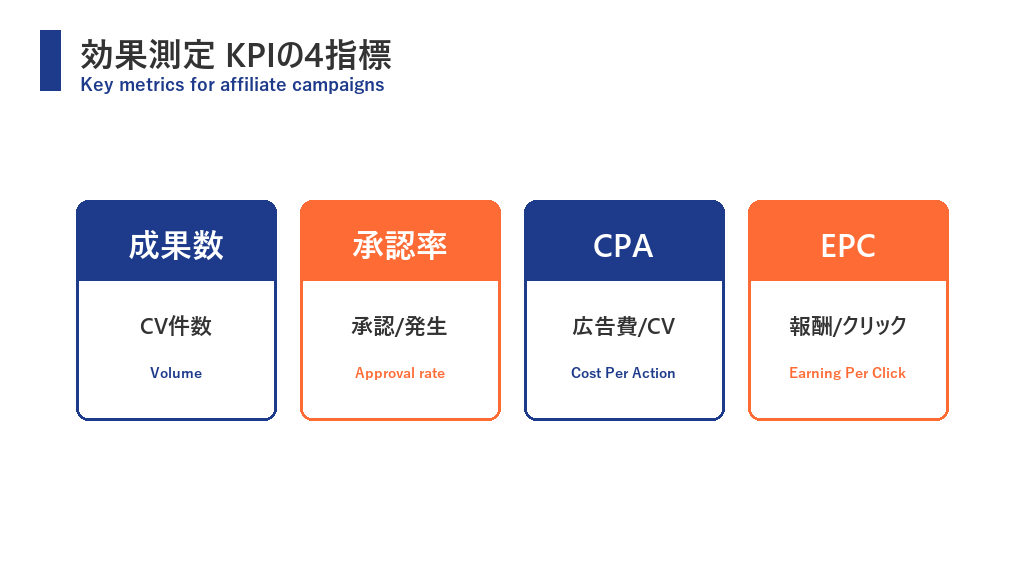 効果測定 KPIの4指標
Key metrics for affiliate campaigns

成果数
CV件数
Volume

承認率
承認/発生
Approval rate

CPA
広告費/CV
Cost Per Action

EPC
報酬/クリック
Earning Per Click